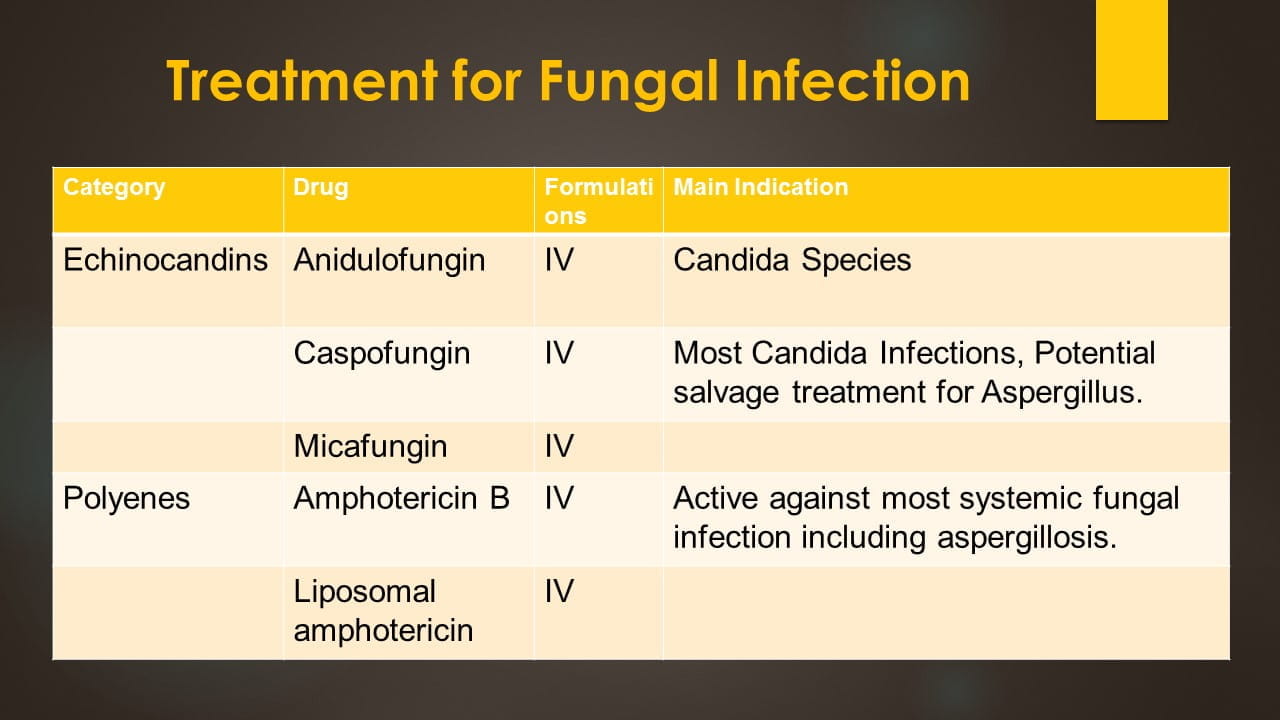 Treatment for Fungal Infection

| Category | Drug | Formulations | Main Indication |
|---|---|---|---|
| Echinocandins | Anidulofungin | IV | Candida Species |
| | Caspofungin | IV | Most Candida Infections, Potential salvage treatment for Aspergillus. |
| | Micafungin | IV | |
| Polyenes | Amphotericin B | IV | Active against most systemic fungal infection including aspergillosis. |
| | Liposomal amphotericin | IV | |